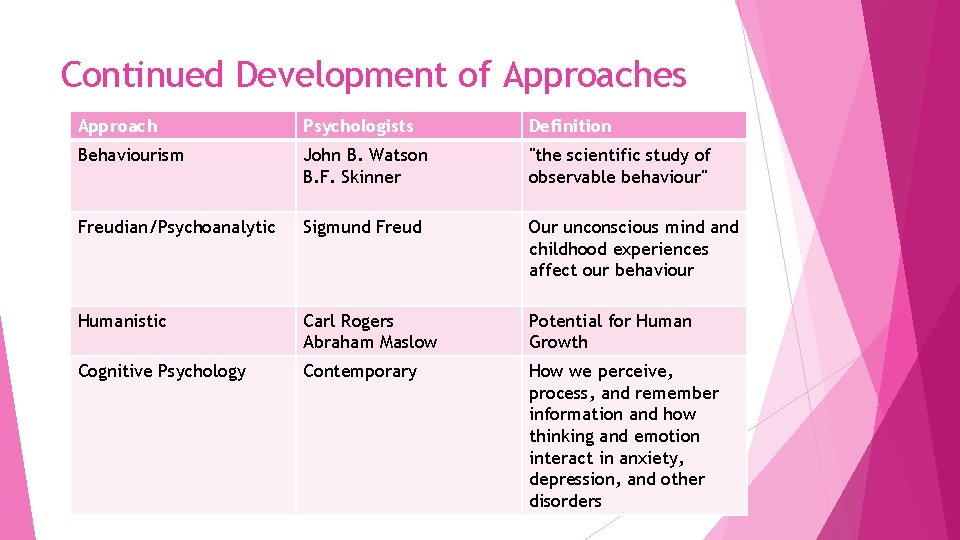 Continued Development of Approaches

| Approach | Psychologists | Definition |
|---|---|---|
| Behaviourism | John B. Watson B.F. Skinner | "the scientific study of observable behaviour" |
| Freudian/Psychoanalytic | Sigmund Freud | Our unconscious mind and childhood experiences affect our behaviour |
| Humanistic | Carl Rogers Abraham Maslow | Potential for Human Growth |
| Cognitive Psychology | Contemporary | How we perceive, process, and remember information and how thinking and emotion interact in anxiety, depression, and other disorders |